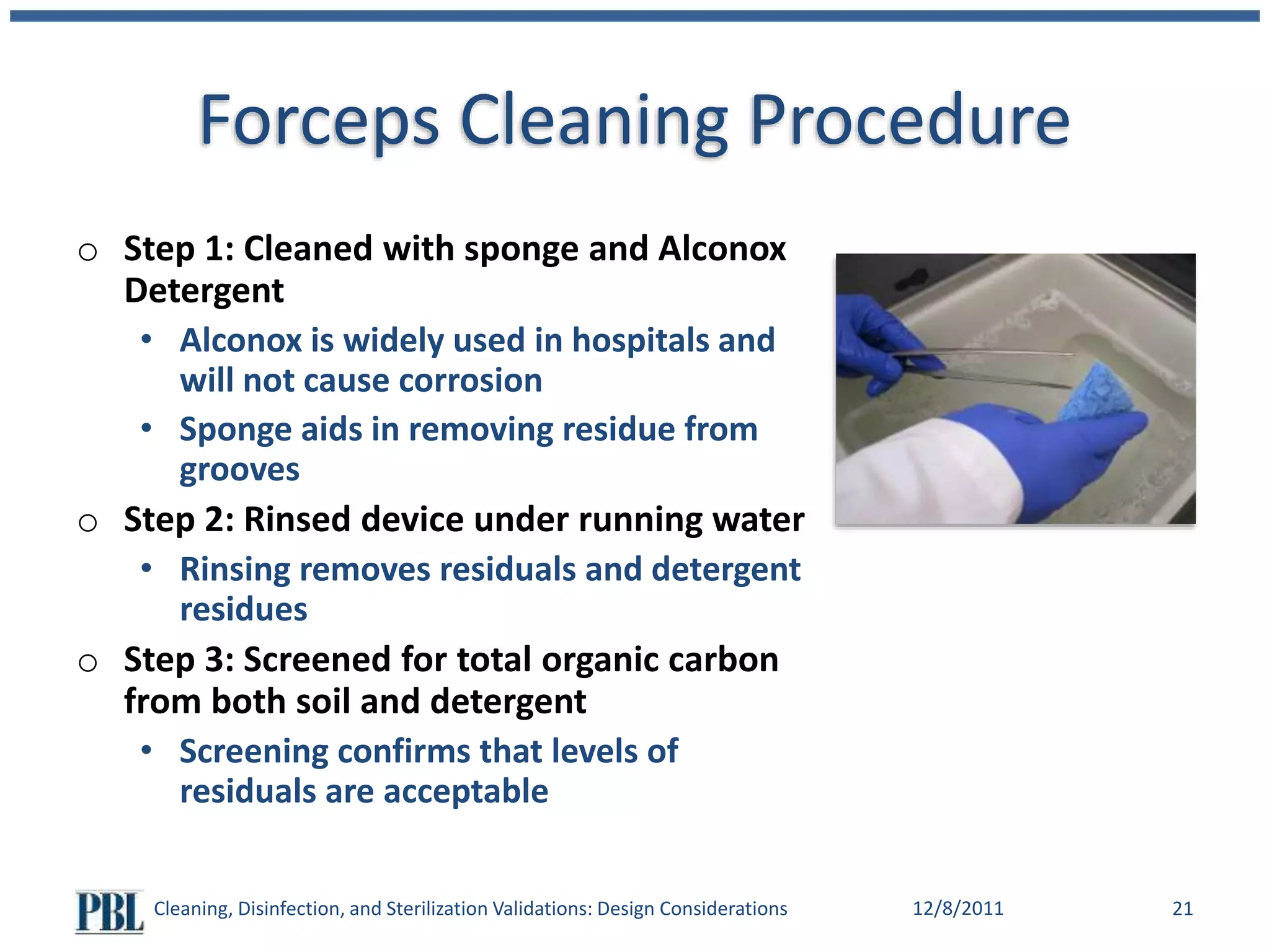 Forceps Cleaning Procedure

○ Step 1: Cleaned with sponge and Alconox Detergent

• Alconox is widely used in hospitals and will not cause corrosion

• Sponge aids in removing residue from grooves

○ Step 2: Rinsed device under running water

• Rinsing removes residuals and detergent residues

○ Step 3: Screened for total organic carbon from both soil and detergent

• Screening confirms that levels of residuals are acceptable

PBL Cleaning, Disinfection, and Sterilization Validations: Design Considerations 12/8/2011 21